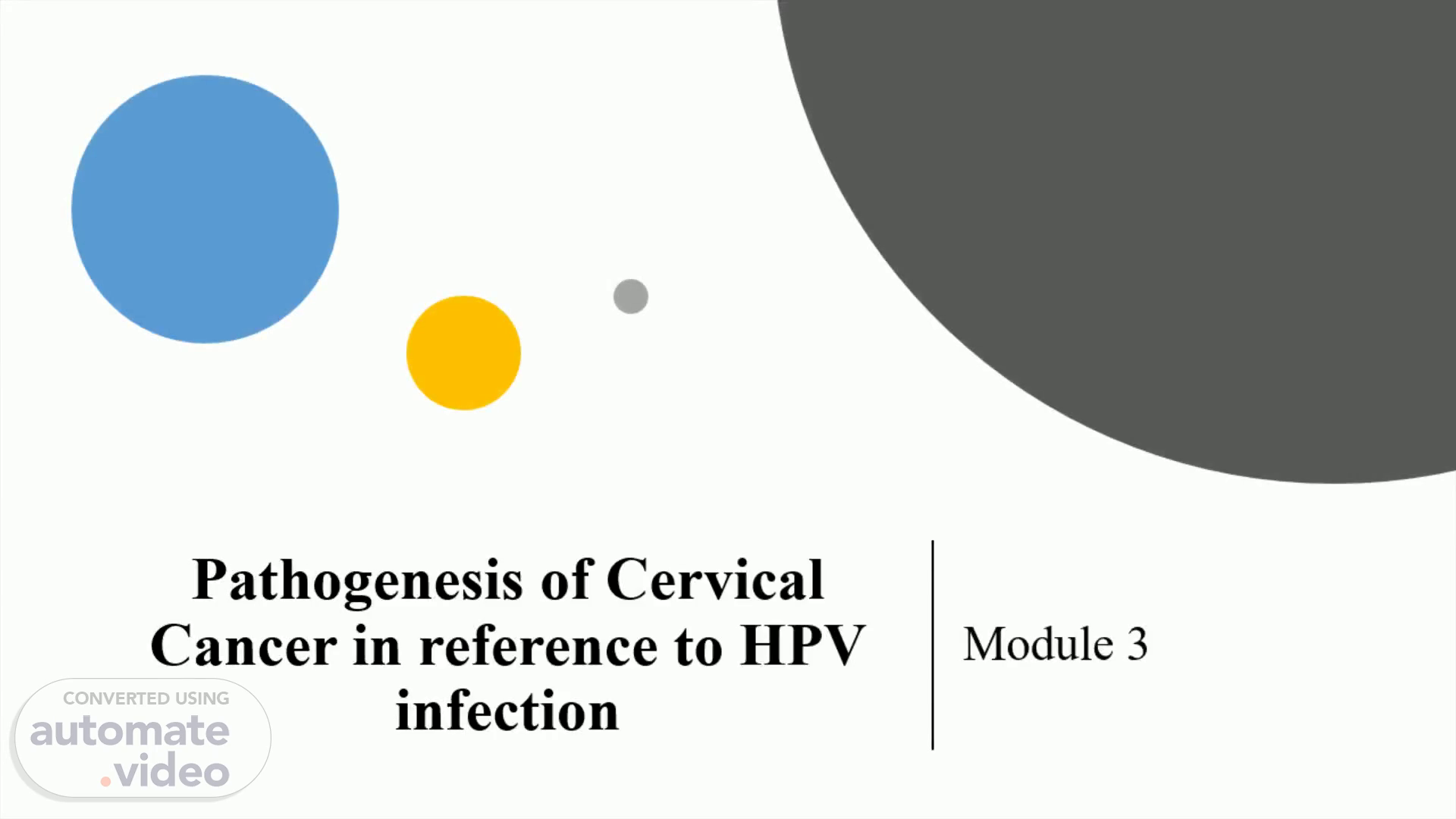 Pathogenesis of Cervical Cancer in reference to HPV infection

Module 3

CONVERTED USING
automate
.video